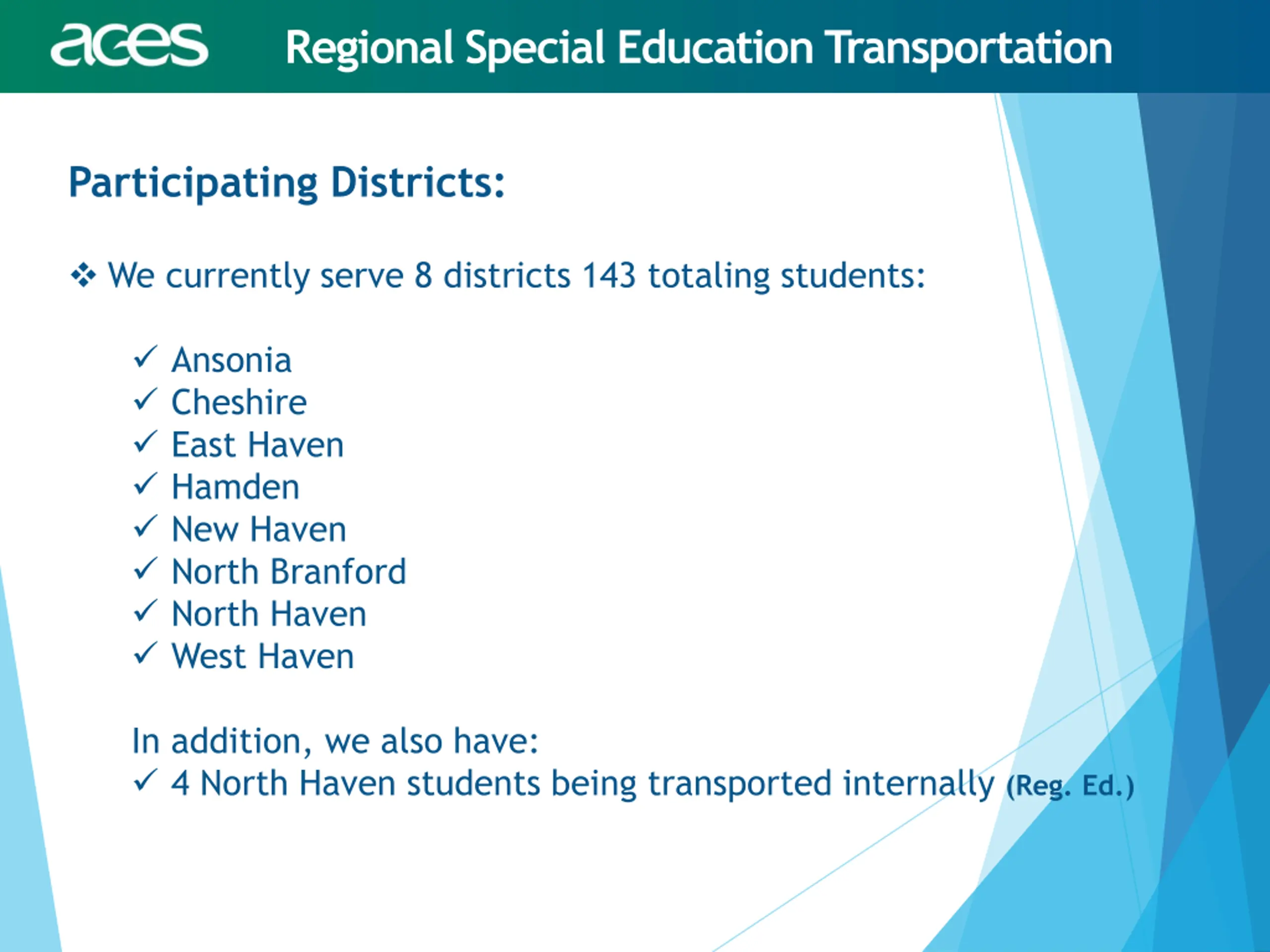 aces Regional Special Education Transportation

Participating Districts:

❖ We currently serve 8 districts 143 totaling students:

✓ Ansonia
✓ Cheshire
✓ East Haven
✓ Hamden
✓ New Haven
✓ North Branford
✓ North Haven
✓ West Haven

In addition, we also have:
✓ 4 North Haven students being transported internally (Reg. Ed.)